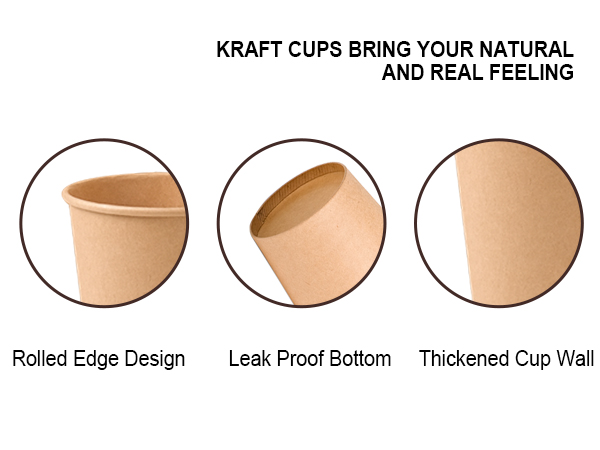 KRAFT CUPS BRING YOUR NATURAL AND REAL FEELING

Rolled Edge Design

Leak Proof Bottom

Thickened Cup Wall